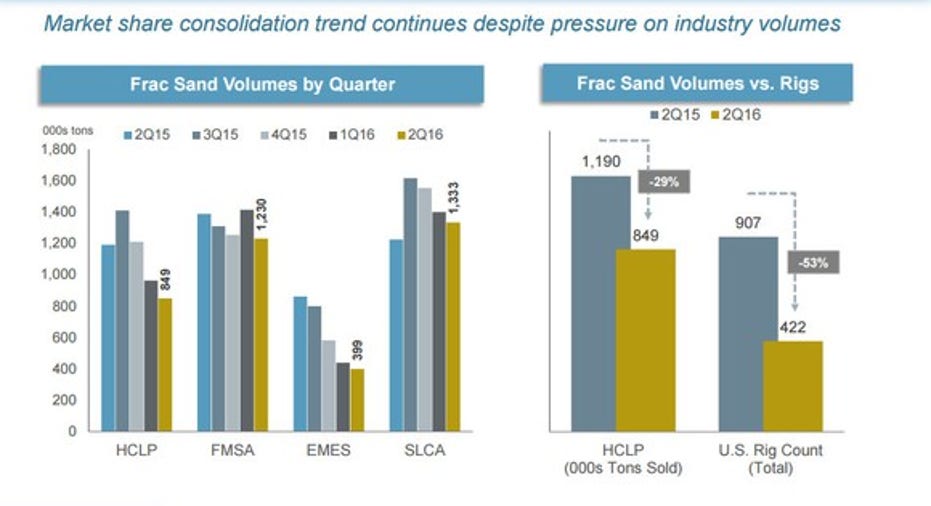 Market share consolidation trend continues despite pressure on industry volumes

Frac Sand Volumes by Quarter

000s tons

2Q15 3Q15 4Q15 1Q16 2Q16

1,800
1,600
1,400
1,200
1,000
800
600
400
200
0

849
1,230
399
1,333

HCLP FMSA EMES SLCA

Frac Sand Volumes vs. Rigs

2Q15 2Q16

1,190
-29%
849
907
-53%
422

HCLP (000s Tons Sold)
U.S. Rig Count (Total)